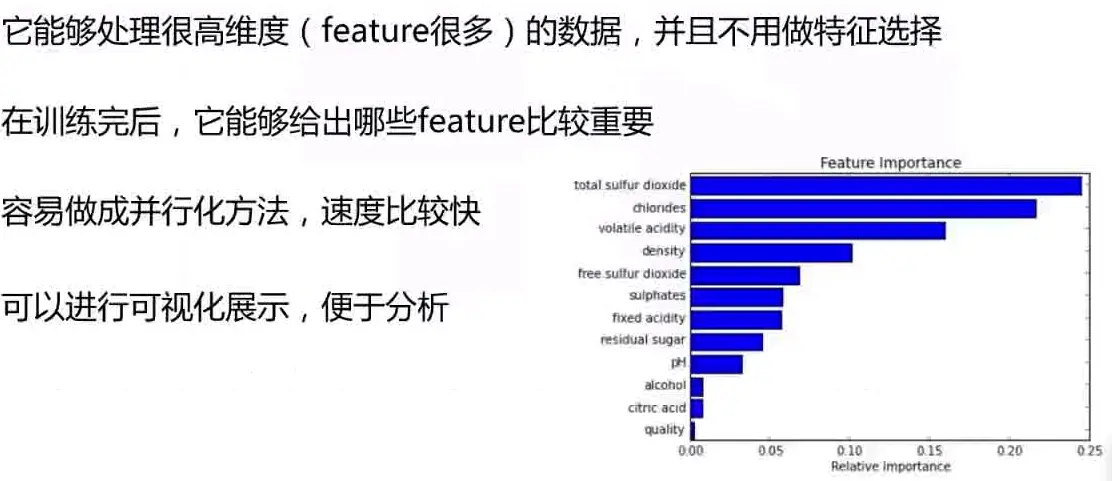 它能够处理很高维度（feature很多）的数据，并且不用做特征选择

在训练完后，它能够给出哪些feature比较重要

容易做成并行化方法，速度比较快

可以进行可视化展示，便于分析

Feature Importance

total sulfur dioxide
chlorides
volatile acidity
density
free sulfur dioxide
sulphates
fixed acidity
residual sugar
pH
alcohol
citric acid
quality

0.00 0.05 0.10 0.15 0.20 0.25
Relative Importance